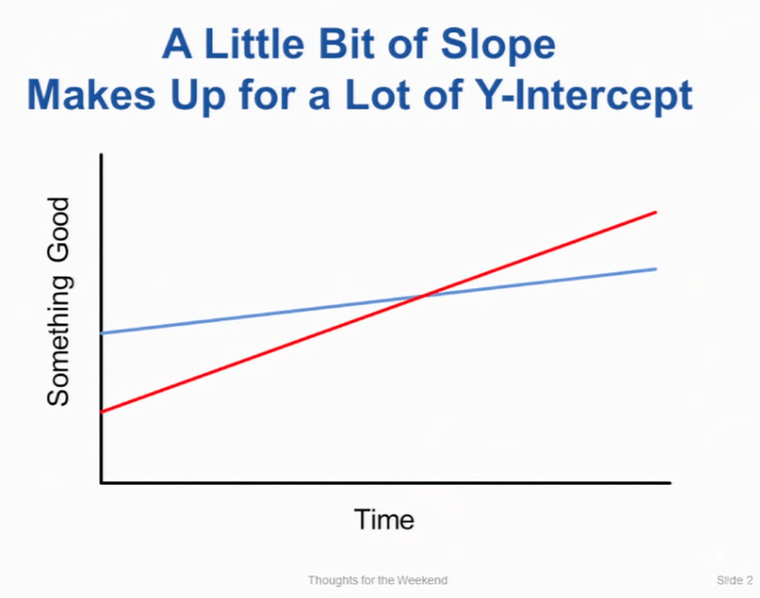 A Little Bit of Slope
Makes Up for a Lot of Y-Intercept

Something Good

Time

Thoughts for the Weekend

Slide 2